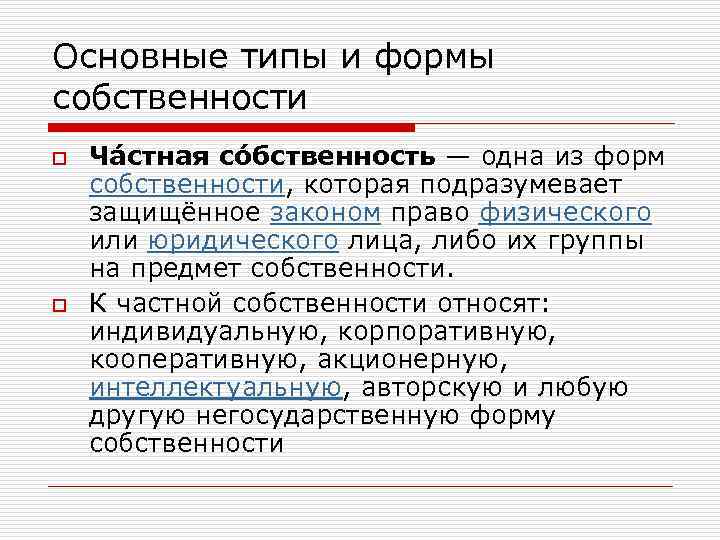 Основные типы и формы собственности

Ча́стная со́бственность — одна из форм собственности, которая подразумевает защищённое законом право физического или юридического лица, либо их группы на предмет собственности.

К частной собственности относят: индивидуальную, корпоративную, кооперативную, акционерную, интеллектуальную, авторскую и любую другую негосударственную форму собственности